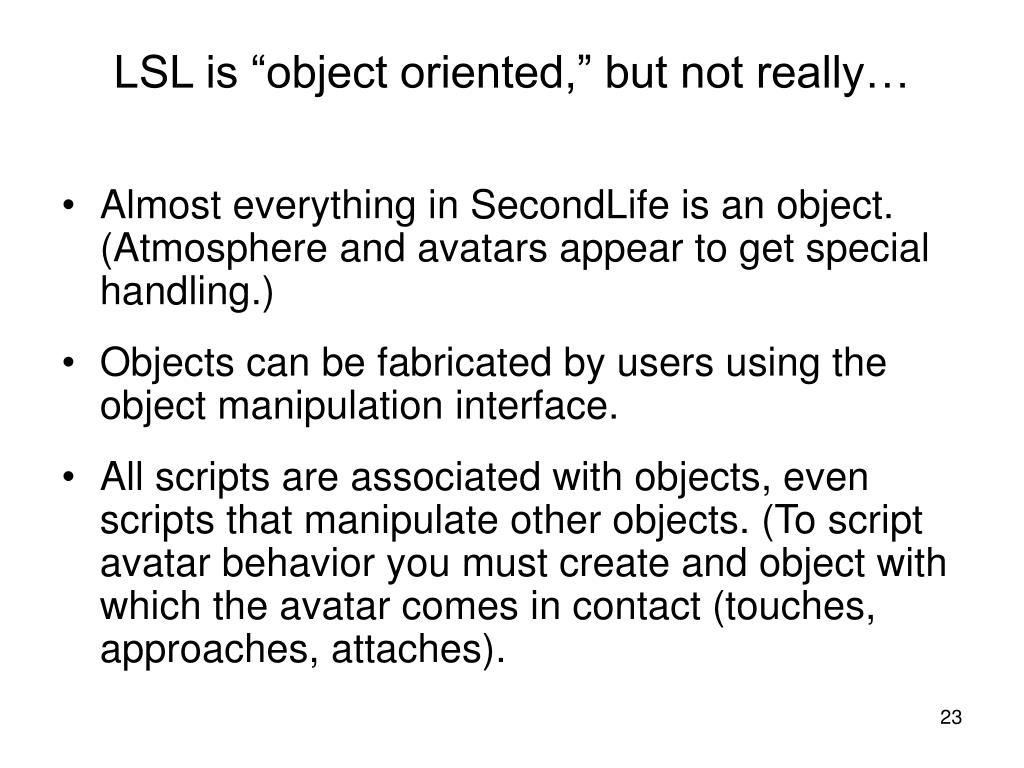 LSL is “object oriented,” but not really…

• Almost everything in SecondLife is an object. (Atmosphere and avatars appear to get special handling.)

• Objects can be fabricated by users using the object manipulation interface.

• All scripts are associated with objects, even scripts that manipulate other objects. (To script avatar behavior you must create and object with which the avatar comes in contact (touches, approaches, attaches).

23